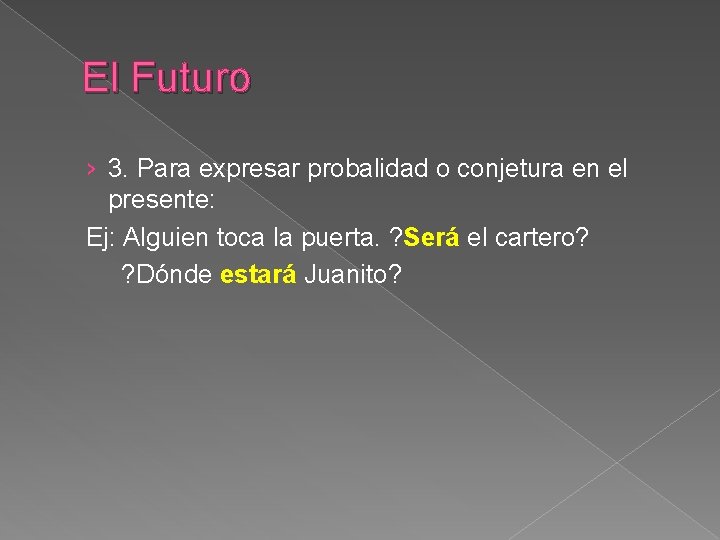 El Futuro

› 3. Para expresar probalidad o conjetura en el presente:

Ej: Alguien toca la puerta. ?Será el cartero?
?Dónde estará Juanito?